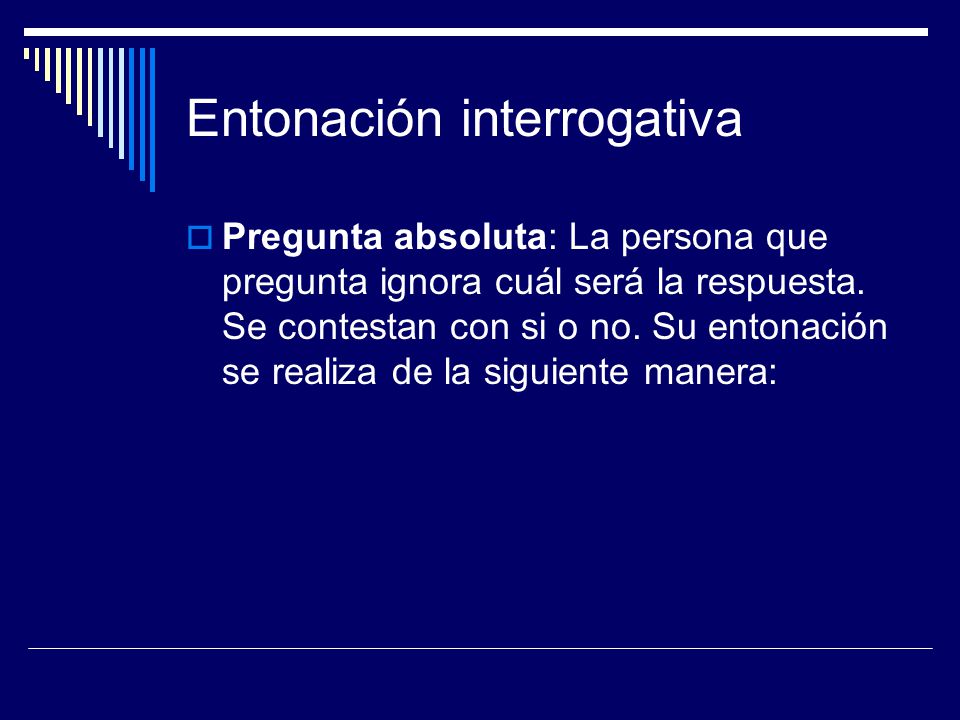 Entonación interrogativa

Pregunta absoluta: La persona que pregunta ignora cuál será la respuesta. Se contestan con si o no. Su entonación se realiza de la siguiente manera: